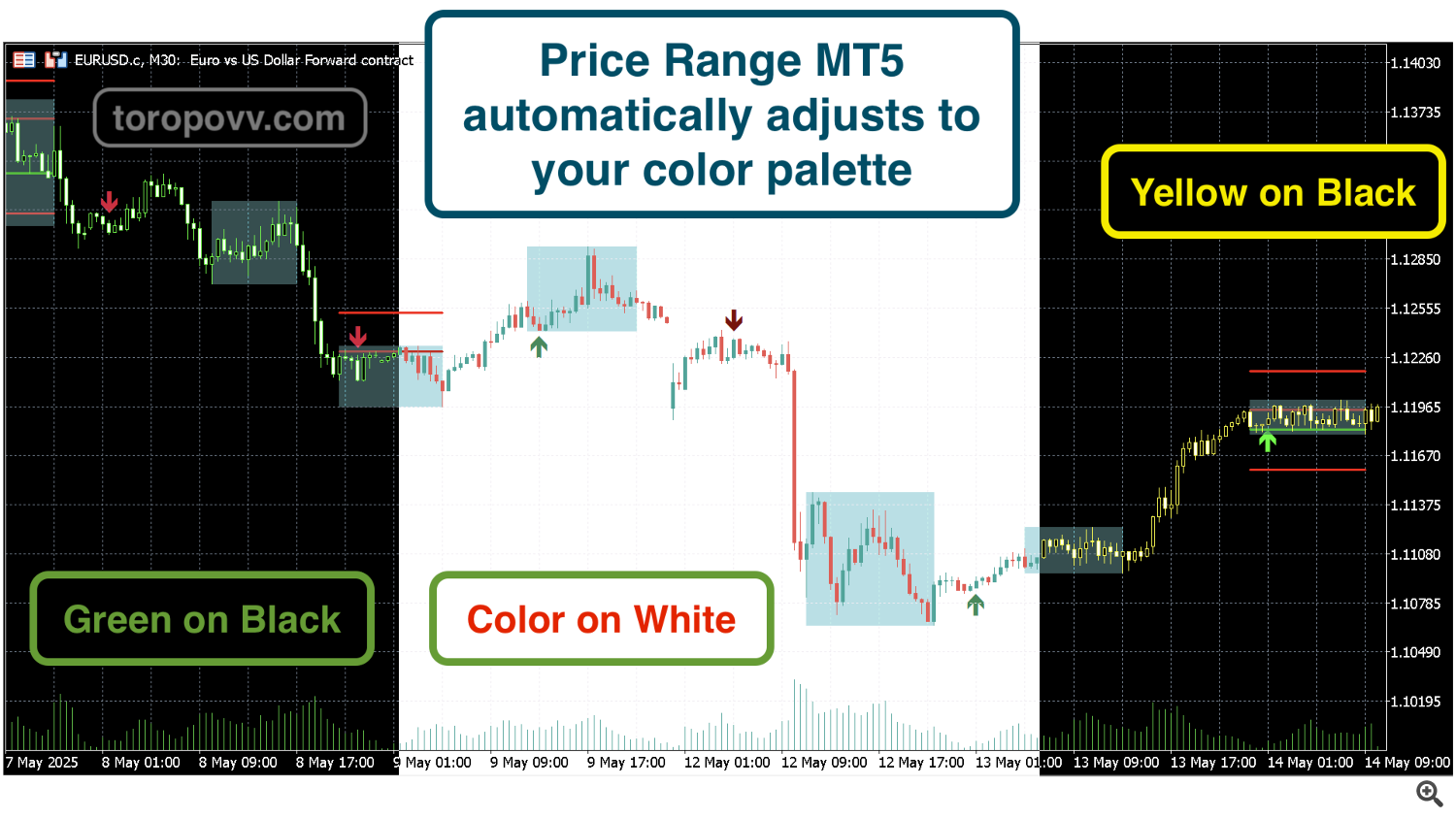 EURUSD.c, M30: Euro vs US Dollar Forward contract

toropovv.com

Price Range MT5 automatically adjusts to your color palette

Yellow on Black

Green on Black

Color on White

1.14030
1.13735
1.12850
1.12555
1.12260
1.11965
1.11670
1.11375
1.11080
1.10785
1.10490
1.10195

7 May 2025 8 May 01:00 8 May 09:00 8 May 17:00 9 May 01:00 9 May 09:00 9 May 17:00 12 May 01:00 12 May 09:00 12 May 17:00 13 May 01:00 13 May 09:00 13 May 17:00 14 May 01:00 14 May 09:00